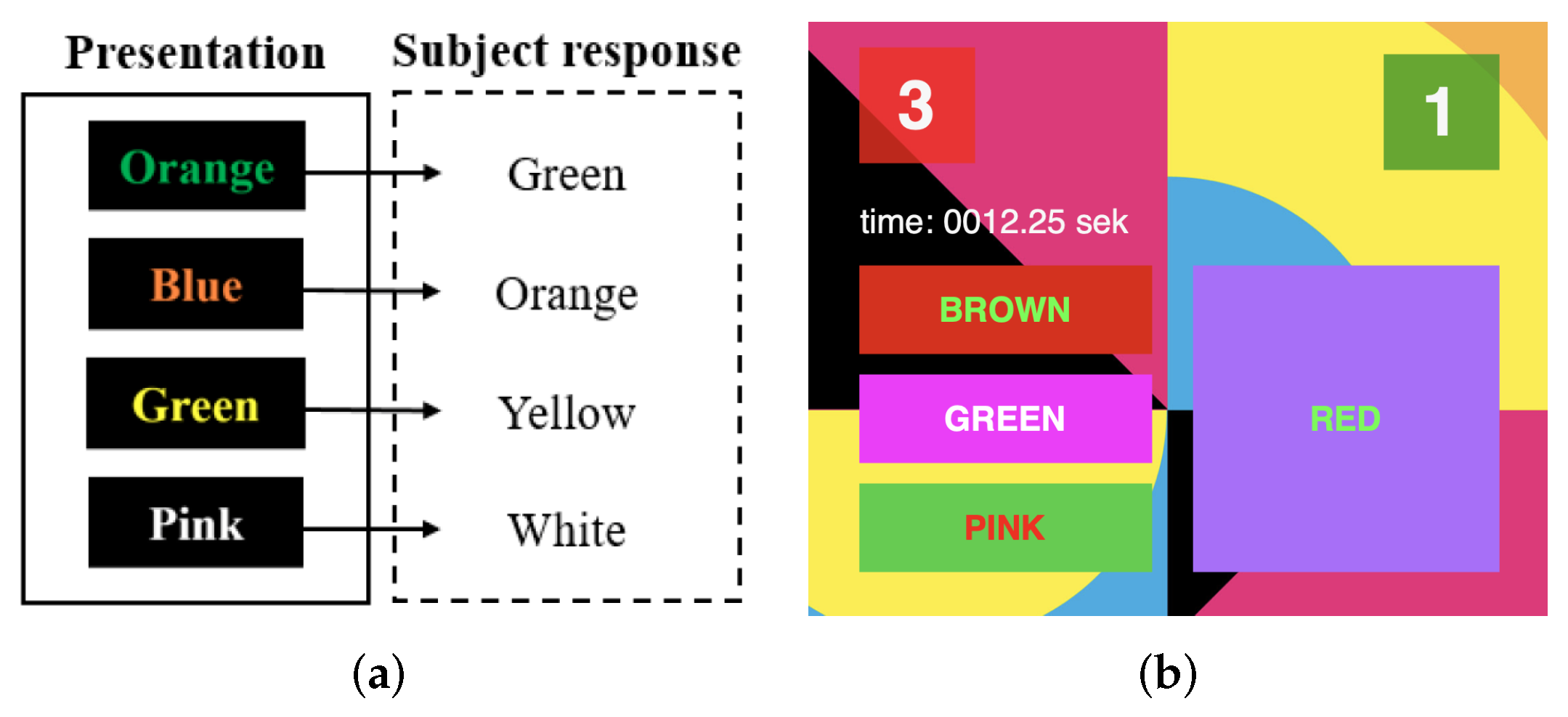 Presentation

Orange
Blue
Green
Pink

Subject response

Green
Orange
Yellow
White

(a)

3

1

time: 0012.25 sek

BROWN

GREEN

PINK

RED

(b)